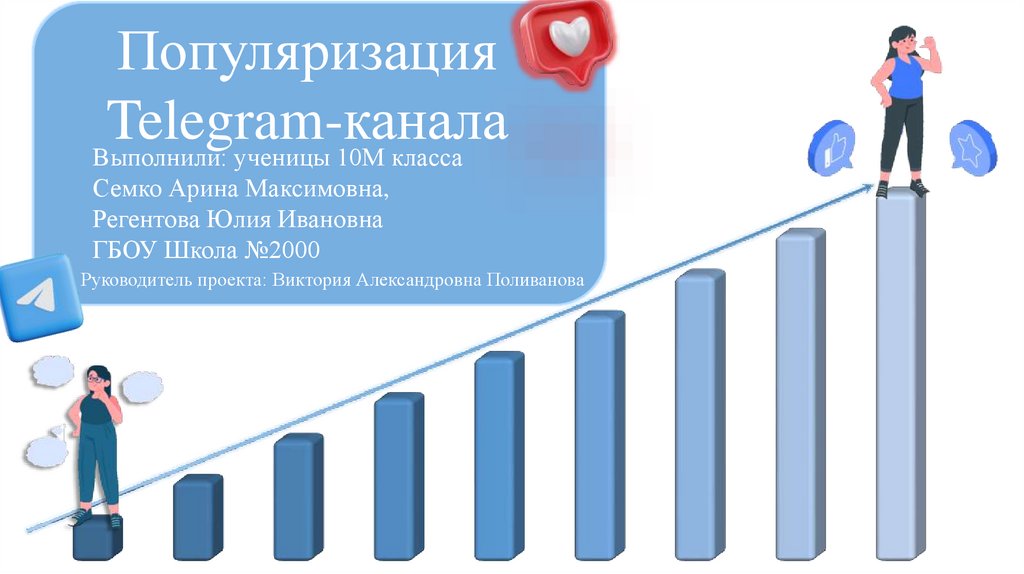 Популяризация Telegram-канала

Выполнили: ученицы 10М класса
Семко Арина Максимовна,
Регентова Юлия Ивановна
ГБОУ Школа №2000

Руководитель проекта: Виктория Александровна Поливанова